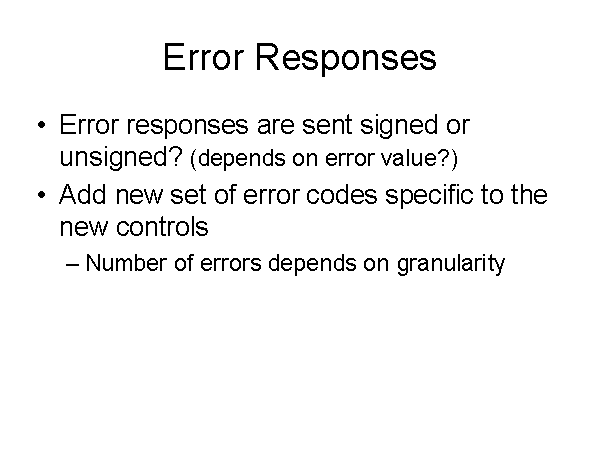 Error Responses

• Error responses are sent signed or unsigned? (depends on error value?)
• Add new set of error codes specific to the new controls
– Number of errors depends on granularity